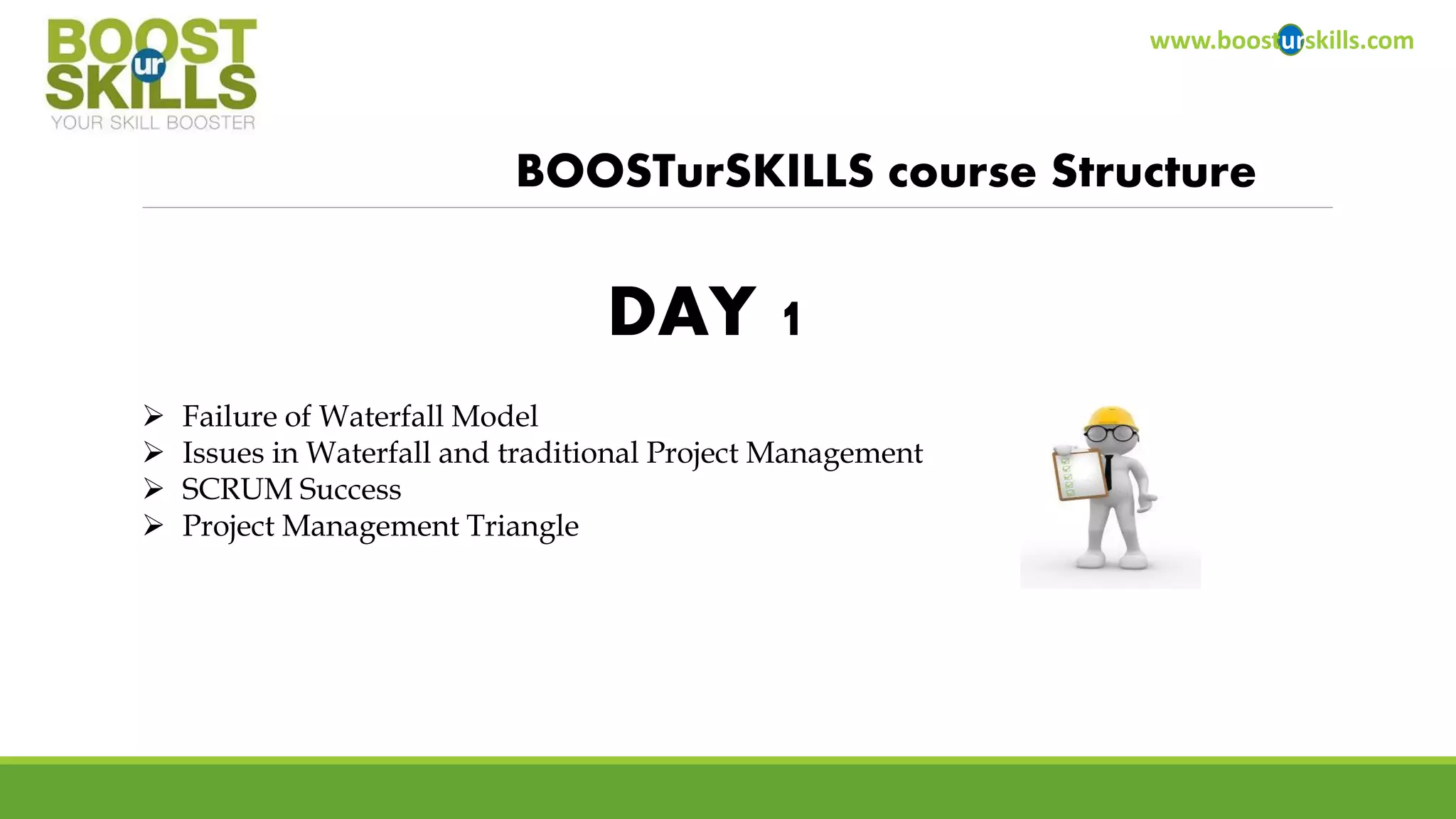 BOOST ur SKILLS
YOUR SKILL BOOSTER

www.boosturskills.com

BOOSTurSKILLS course Structure

DAY 1

➢ Failure of Waterfall Model
➢ Issues in Waterfall and traditional Project Management
➢ SCRUM Success
➢ Project Management Triangle